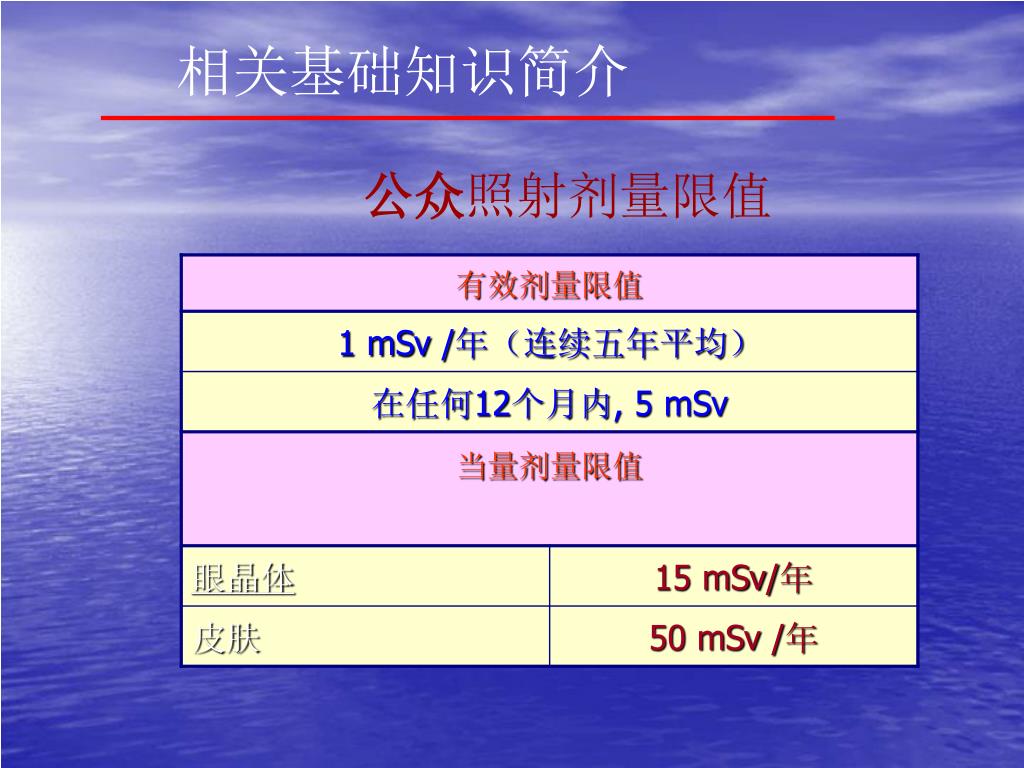 相关基础知识简介

公众照射剂量限值

| 有效剂量限值 | |
|---|---|
| 1 mSv /年（连续五年平均） | |
| 在任何12个月内, 5 mSv | |
| 当量剂量限值 | |
| 眼晶体 | 15 mSv/年 |
| 皮肤 | 50 mSv /年 |